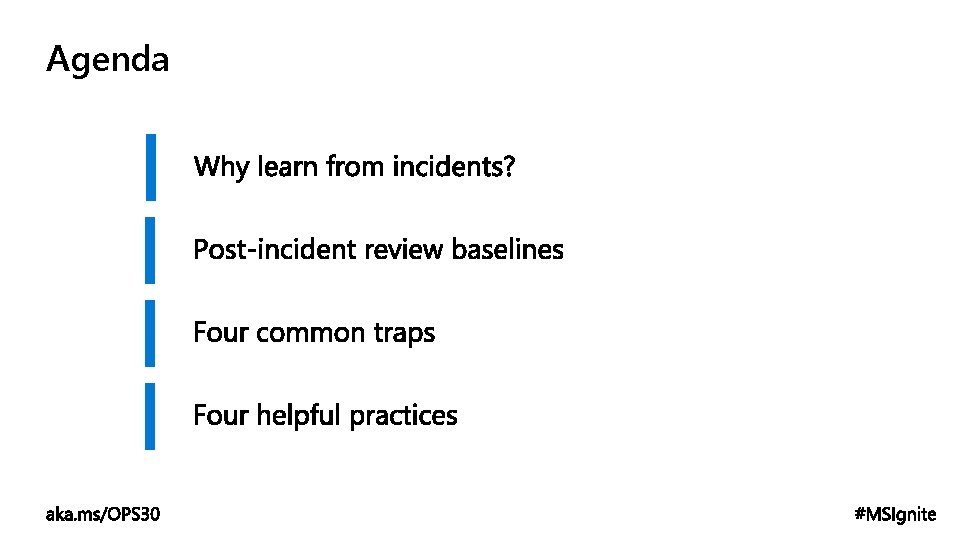 Agenda

Why learn from incidents?

Post-incident review baselines

Four common traps

Four helpful practices

aka.ms/OPS30

#MSIgnite